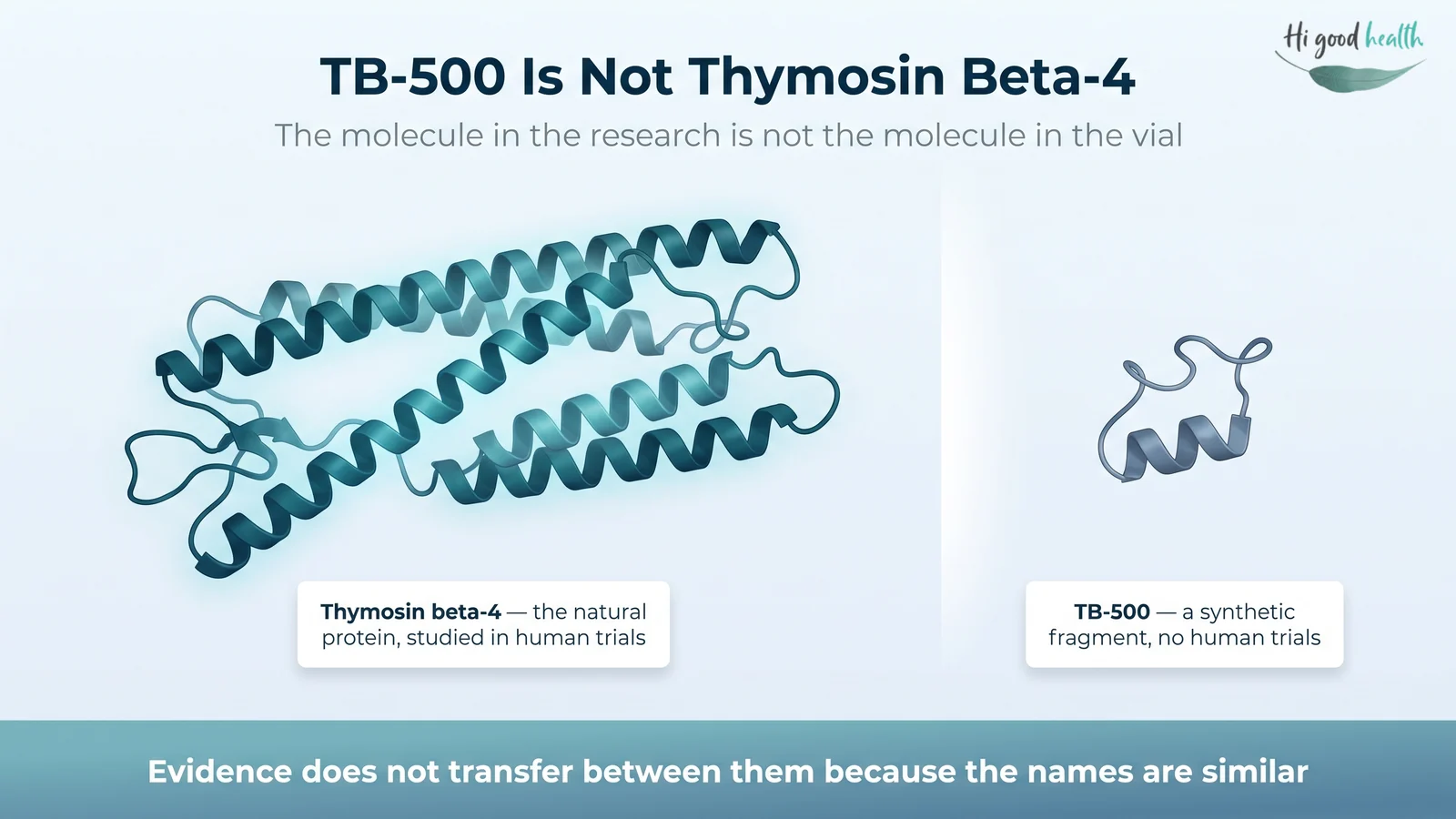 Hi good health

TB-500 Is Not Thymosin Beta-4

The molecule in the research is not the molecule in the vial

Thymosin beta-4 — the natural protein, studied in human trials

TB-500 — a synthetic fragment, no human trials

Evidence does not transfer between them because the names are similar